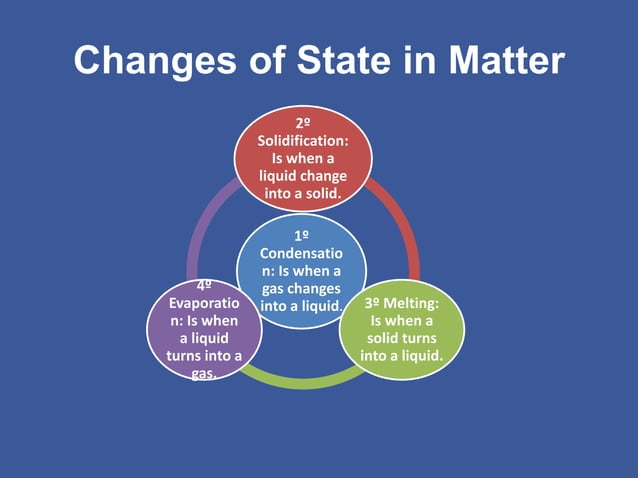 Changes of State in Matter

2º Solidification: Is when a liquid change into a solid.

1º Condensation: Is when a gas changes into a liquid.

4º Evaporation: Is when a liquid turns into a gas.

3º Melting: Is when a solid turns into a liquid.